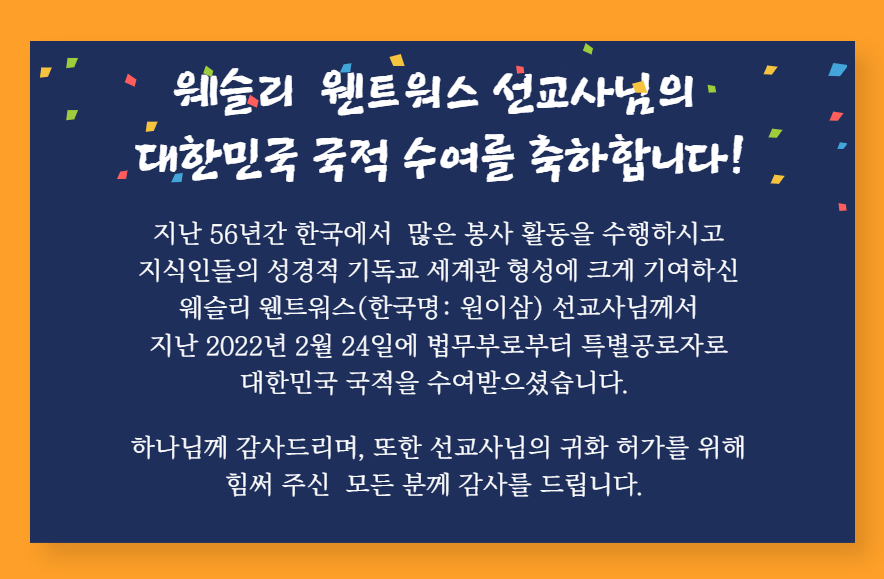 웨슬리 웬트워스 선교사님의
대한민국 국적 수여를 축하합니다!

지난 56년간 한국에서 많은 봉사 활동을 수행하시고
지식인들의 성경적 기독교 세계관 형성에 크게 기여하신
웨슬리 웬트워스(한국명: 원이삼) 선교사님께서
지난 2022년 2월 24일에 법무부로부터 특별공로자로
대한민국 국적을 수여받으셨습니다.

하나님께 감사드리며, 또한 선교사님의 귀화 허가를 위해
힘써 주신 모든 분께 감사를 드립니다.